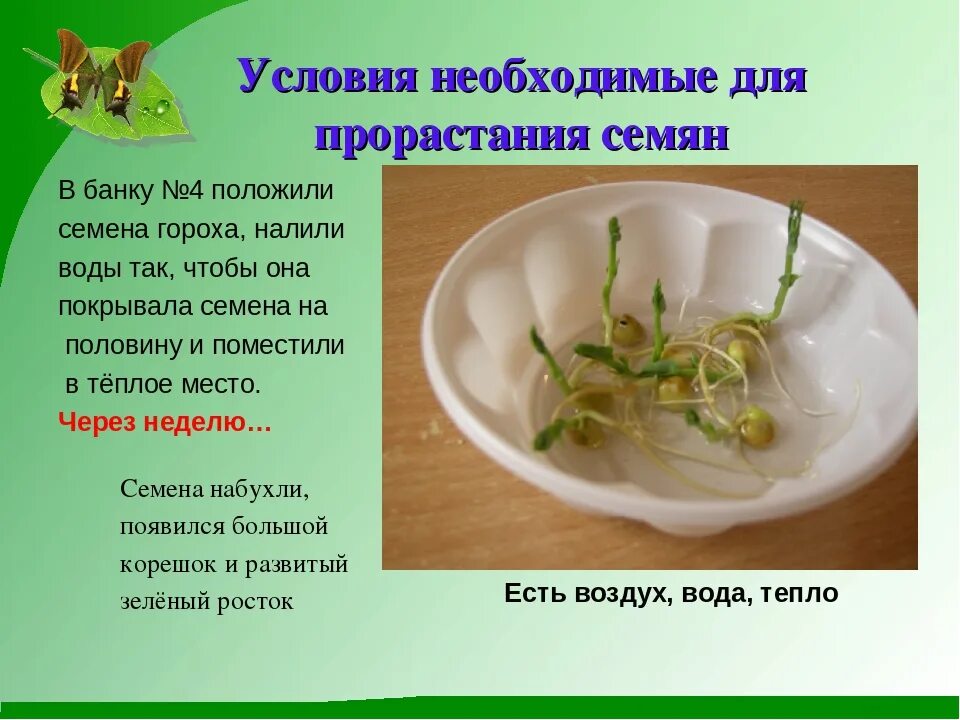 Условия необходимые для прорастания семян

В банку №4 положили семена гороха, налили воды так, чтобы она покрывала семена на половину и поместили в тёплое место.

Через неделю…

Семена набухли, появился большой корешок и развитый зелёный росток

Есть воздух, вода, тепло